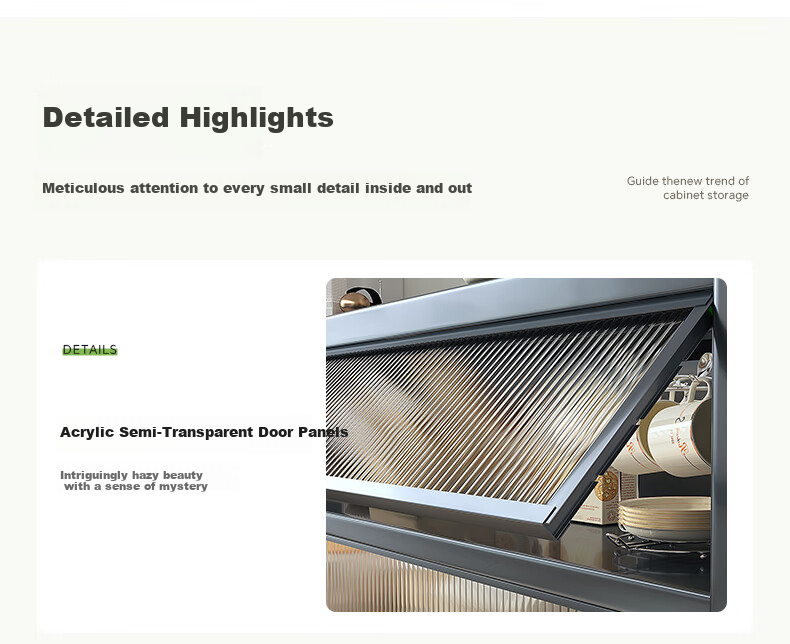 Detailed Highlights

Meticulous attention to every small detail inside and out

Guide thenew trend of cabinet storage

DETAILS

Acrylic Semi-Transparent Door Panels

Intriguingly hazy beauty with a sense of mystery